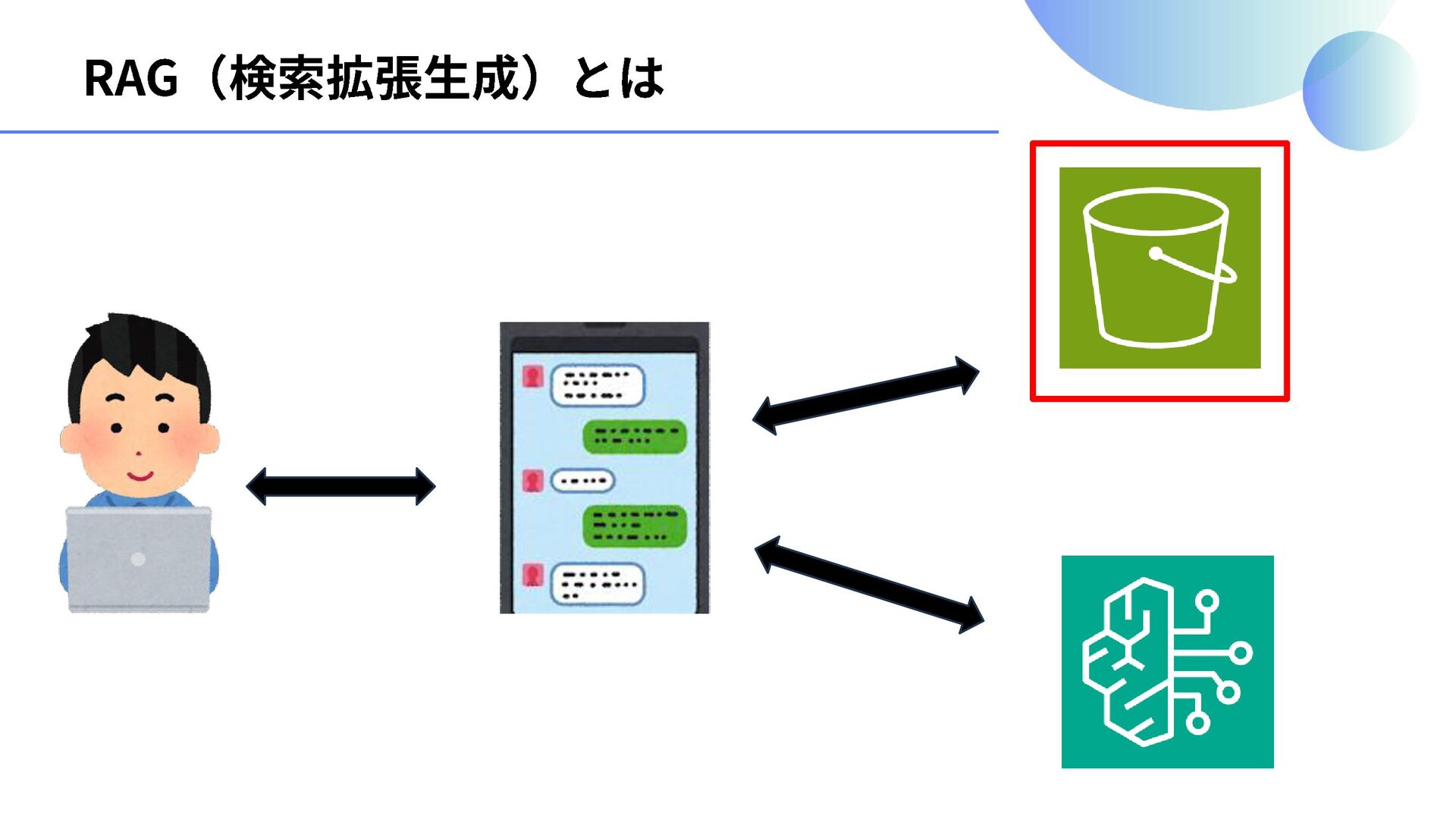 RAG（検索拡張生成）とは